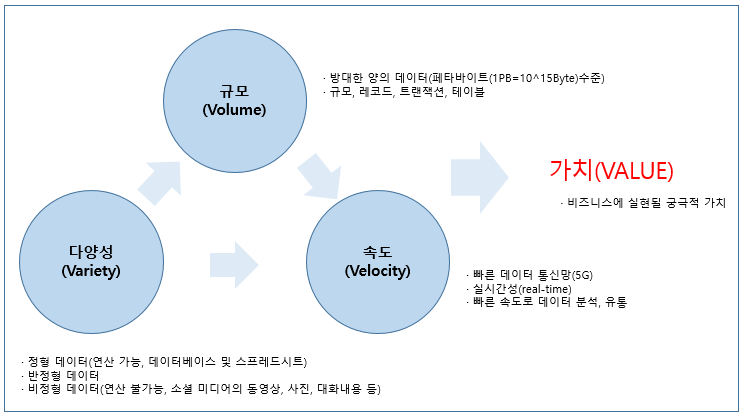 규모
(Volume)

· 방대한 양의 데이터(페타바이트(1PB=10^15Byte)수준)
· 규모, 레코드, 트랜잭션, 테이블

가치(VALUE)

· 비즈니스에 실현될 궁극적 가치

다양성
(Variety)

속도
(Velocity)

· 빠른 데이터 통신망(5G)
· 실시간성(real-time)
· 빠른 속도로 데이터 분석, 유통

· 정형 데이터(연산 가능, 데이터베이스 및 스프레드시트)
· 반정형 데이터
· 비정형 데이터(연산 불가능, 소셜 미디어의 동영상, 사진, 대화내용 등)